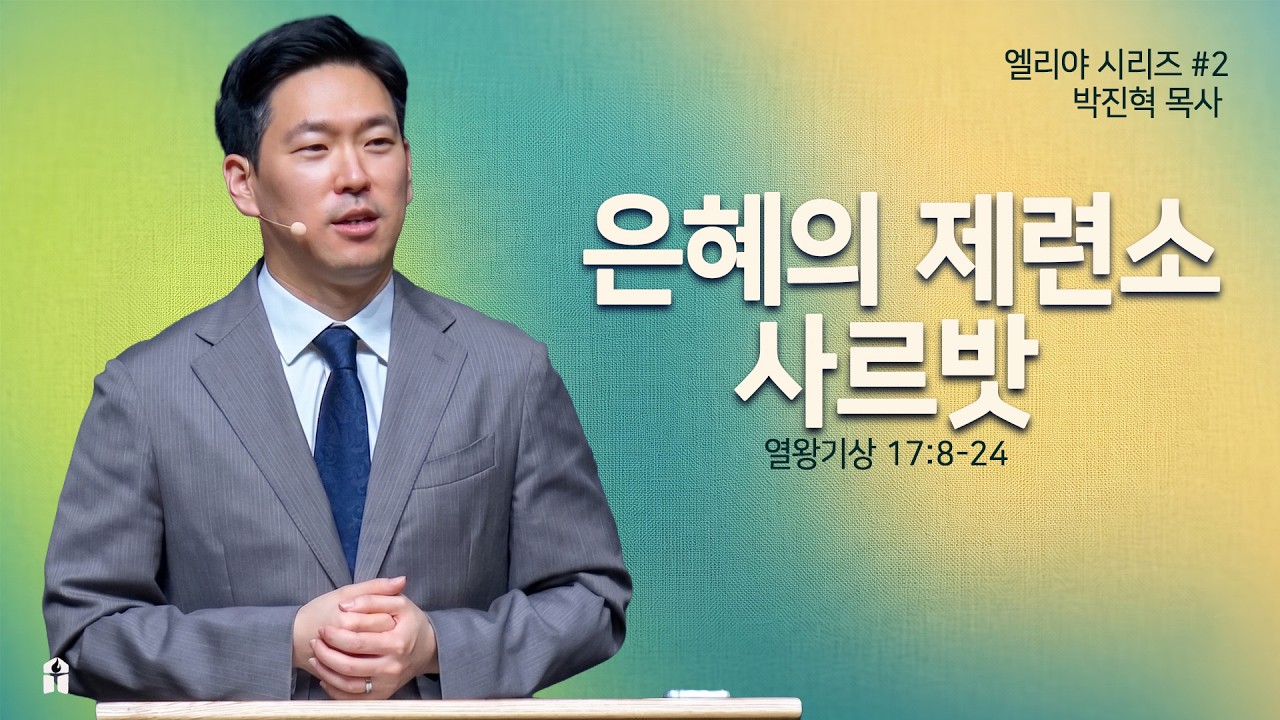 엘리야 시리즈 #2
박진혁 목사

은혜의 제련소
사르밧

열왕기상 17:8-24